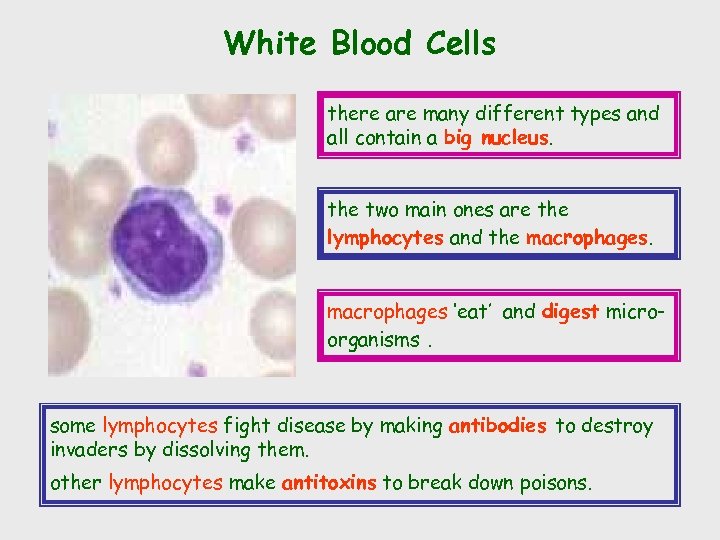 White Blood Cells

there are many different types and all contain a big nucleus.

the two main ones are the lymphocytes and the macrophages.

macrophages 'eat' and digest micro-organisms .

some lymphocytes fight disease by making antibodies to destroy invaders by dissolving them.

other lymphocytes make antitoxins to break down poisons.